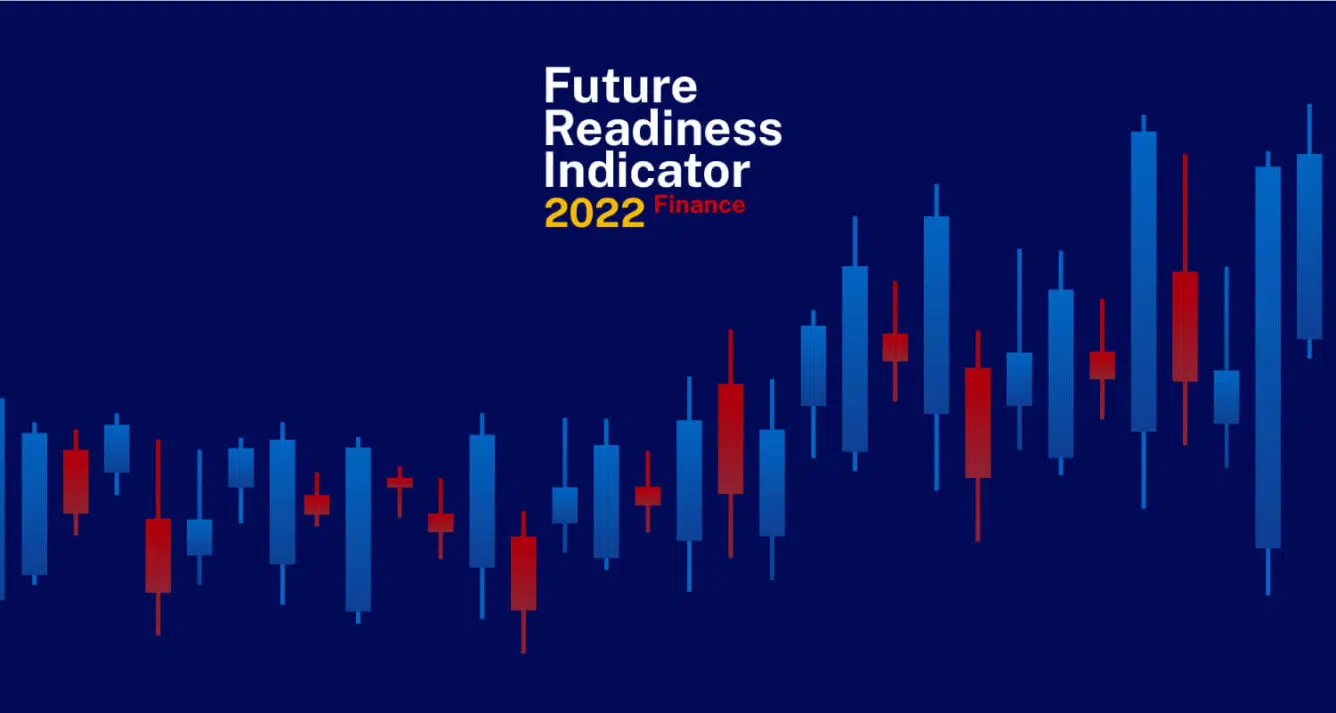 Future Readiness Indicator
2022 Finance